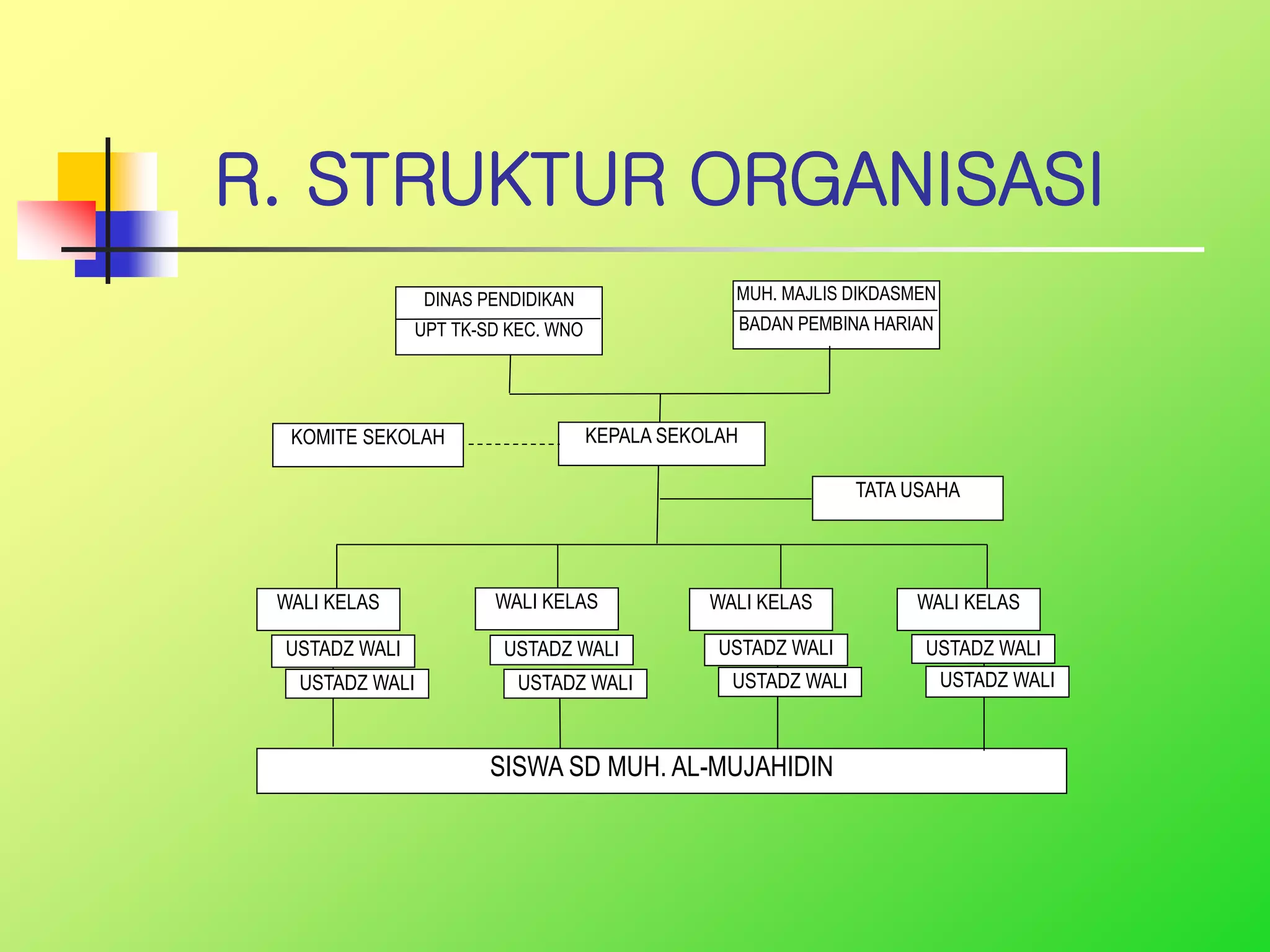 R. STRUKTUR ORGANISASI

DINAS PENDIDIKAN
UPT TK-SD KEC. WNO

MUH. MAJLIS DIKDASMEN
BADAN PEMBINA HARIAN

KOMITE SEKOLAH

KEPALA SEKOLAH

TATA USAHA

WALI KELAS
USTADZ WALI
USTADZ WALI

WALI KELAS
USTADZ WALI
USTADZ WALI

WALI KELAS
USTADZ WALI
USTADZ WALI

WALI KELAS
USTADZ WALI
USTADZ WALI

SISWA SD MUH. AL-MUJAHIDIN